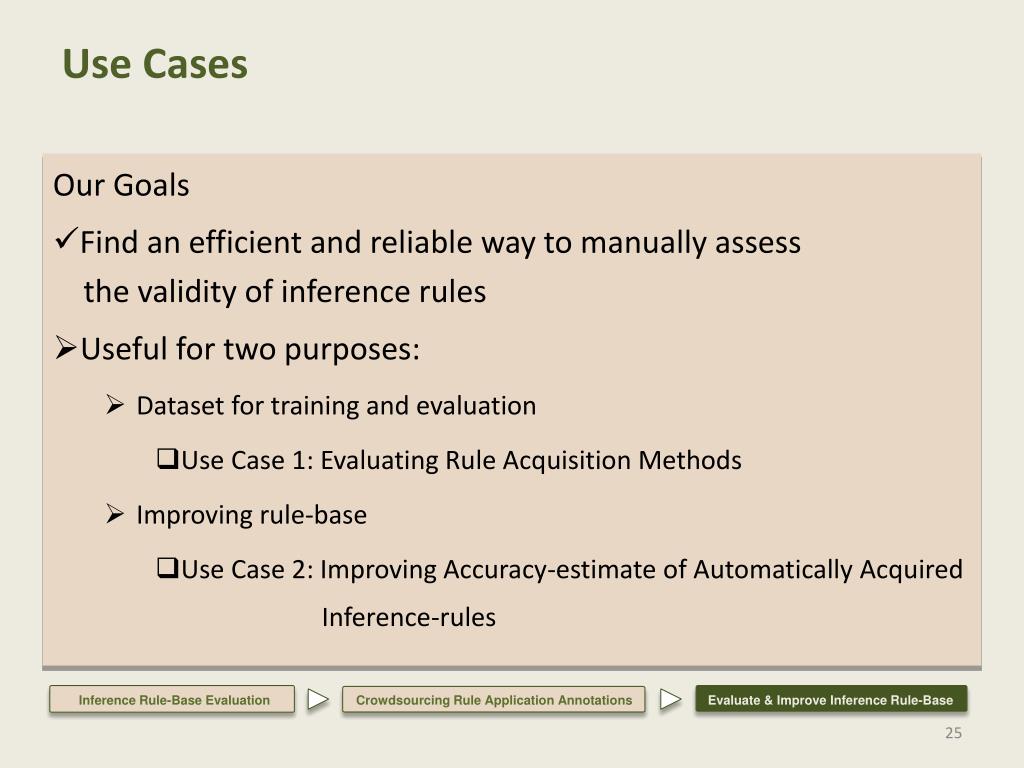 Use Cases

Our Goals

✓Find an efficient and reliable way to manually assess the validity of inference rules

➢Useful for two purposes:

➢ Dataset for training and evaluation

❑Use Case 1: Evaluating Rule Acquisition Methods

➢ Improving rule-base

❑Use Case 2: Improving Accuracy-estimate of Automatically Acquired Inference-rules

Inference Rule-Base Evaluation

Crowdsourcing Rule Application Annotations

Evaluate & Improve Inference Rule-Base

25